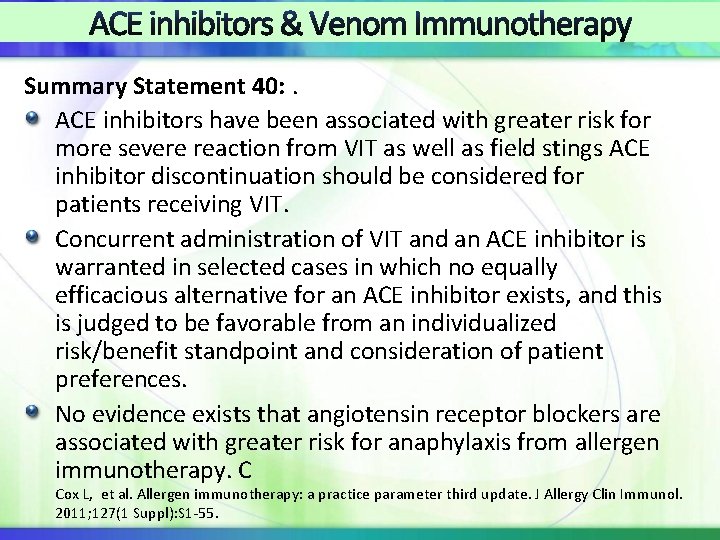 ACE inhibitors & Venom Immunotherapy

Summary Statement 40: .

ACE inhibitors have been associated with greater risk for more severe reaction from VIT as well as field stings ACE inhibitor discontinuation should be considered for patients receiving VIT.

Concurrent administration of VIT and an ACE inhibitor is warranted in selected cases in which no equally efficacious alternative for an ACE inhibitor exists, and this is judged to be favorable from an individualized risk/benefit standpoint and consideration of patient preferences.

No evidence exists that angiotensin receptor blockers are associated with greater risk for anaphylaxis from allergen immunotherapy. C

Cox L, et al. Allergen immunotherapy: a practice parameter third update. J Allergy Clin Immunol. 2011;127(1 Suppl):S1-55.